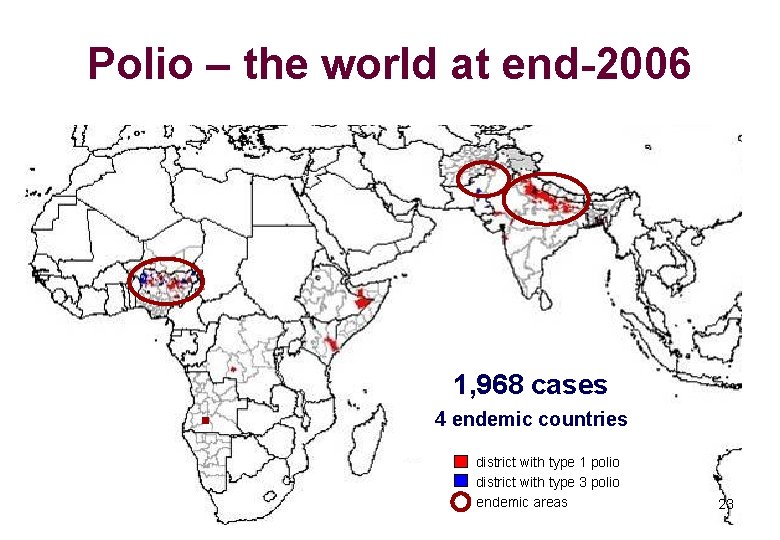 Polio – the world at end-2006

1,968 cases

4 endemic countries

district with type 1 polio

district with type 3 polio

endemic areas

23